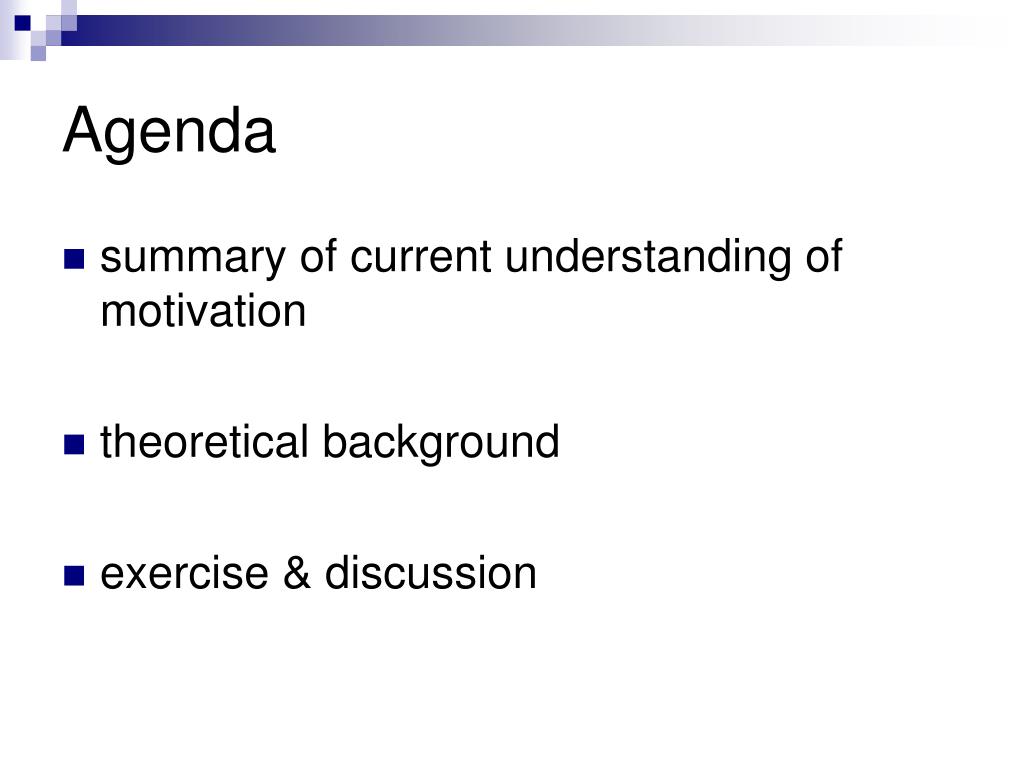 Agenda

- summary of current understanding of motivation

- theoretical background

- exercise & discussion